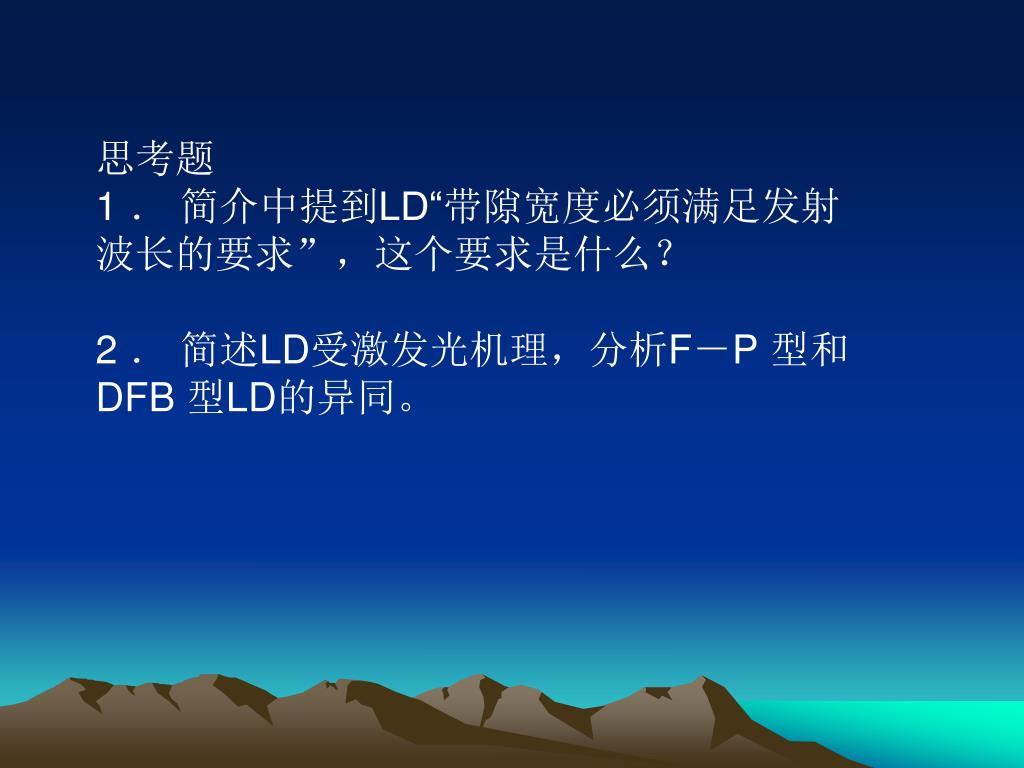 思考题

1． 简介中提到LD“带隙宽度必须满足发射波长的要求”，这个要求是什么？

2． 简述LD受激发光机理，分析F－P 型和DFB 型LD的异同。